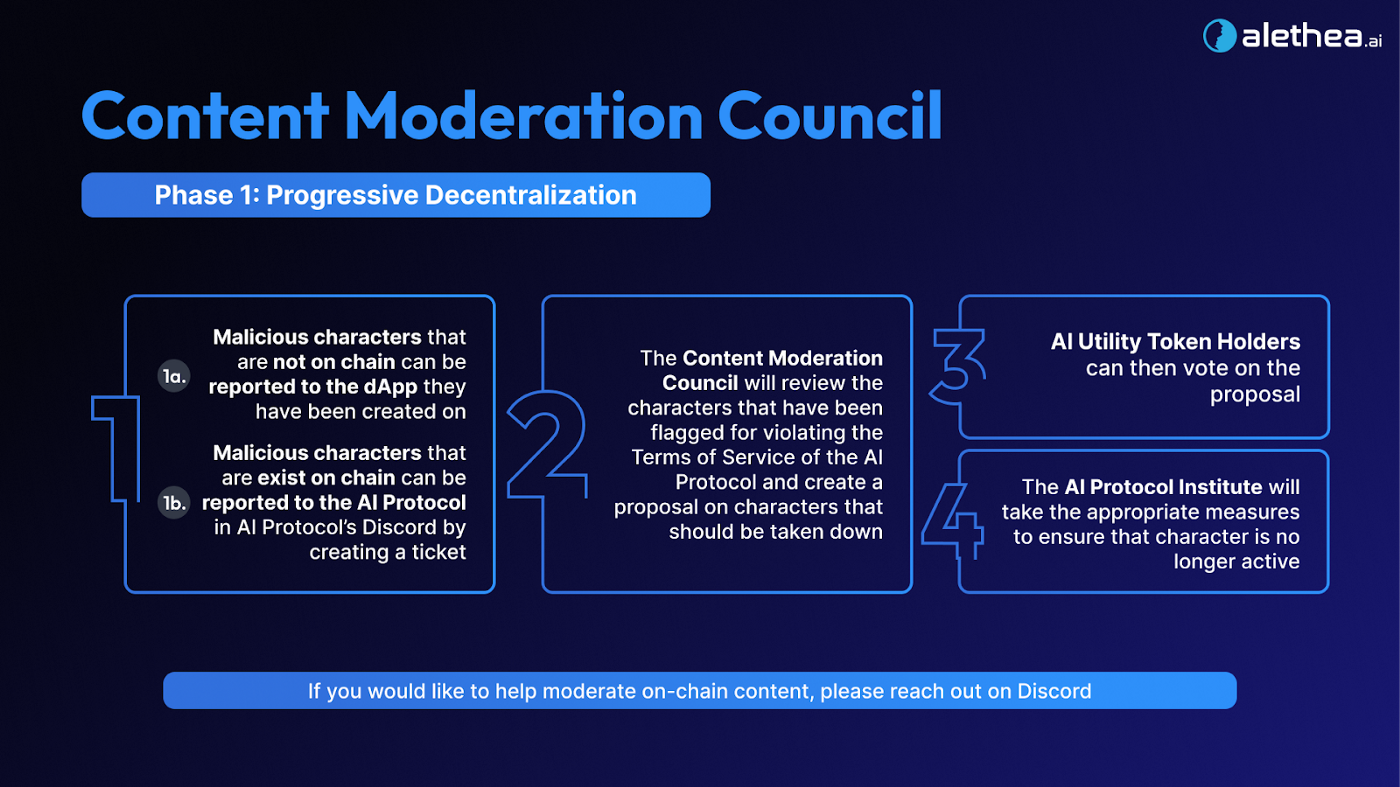 alethea.ai

Content Moderation Council

Phase 1: Progressive Decentralization

1

1a. Malicious characters that are not on chain can be reported to the dApp they have been created on

1b. Malicious characters that are exist on chain can be reported to the AI Protocol in AI Protocol's Discord by creating a ticket

2

The Content Moderation Council will review the characters that have been flagged for violating the Terms of Service of the AI Protocol and create a proposal on characters that should be taken down

3

AI Utility Token Holders can then vote on the proposal

4

The AI Protocol Institute will take the appropriate measures to ensure that character is no longer active

If you would like to help moderate on-chain content, please reach out on Discord